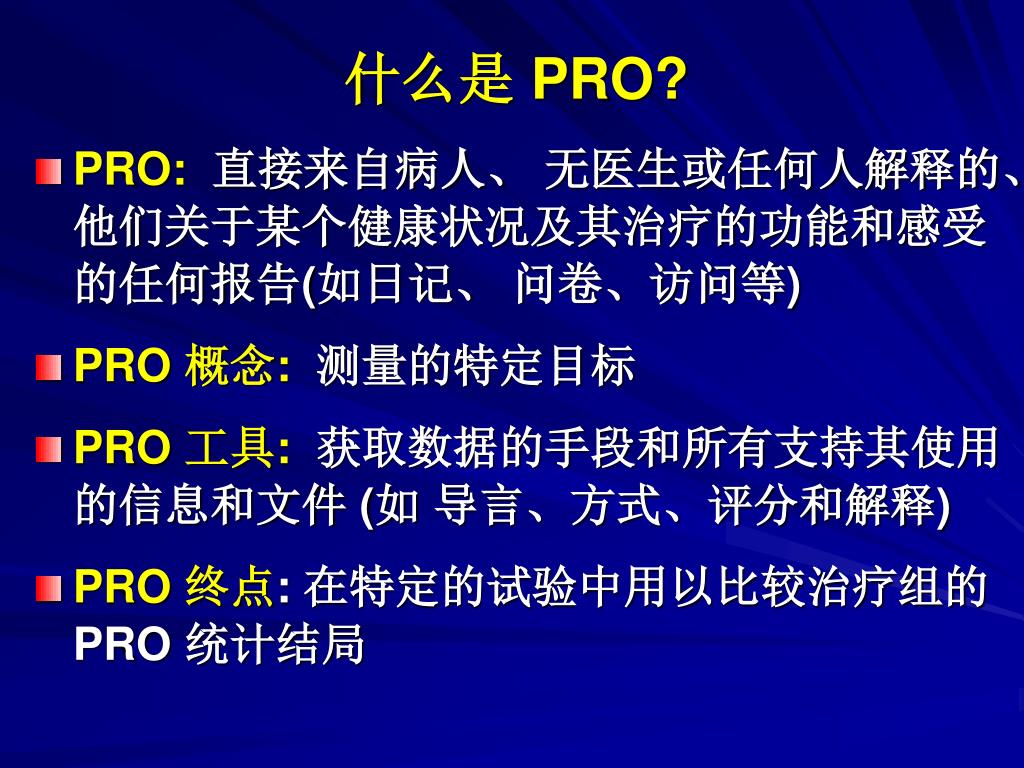 什么是 PRO?

PRO: 直接来自病人、 无医生或任何人解释的、他们关于某个健康状况及其治疗的功能和感受的任何报告(如日记、 问卷、访问等)

PRO 概念: 测量的特定目标

PRO 工具: 获取数据的手段和所有支持其使用的信息和文件 (如 导言、方式、评分和解释)

PRO 终点: 在特定的试验中用以比较治疗组的 PRO 统计结局